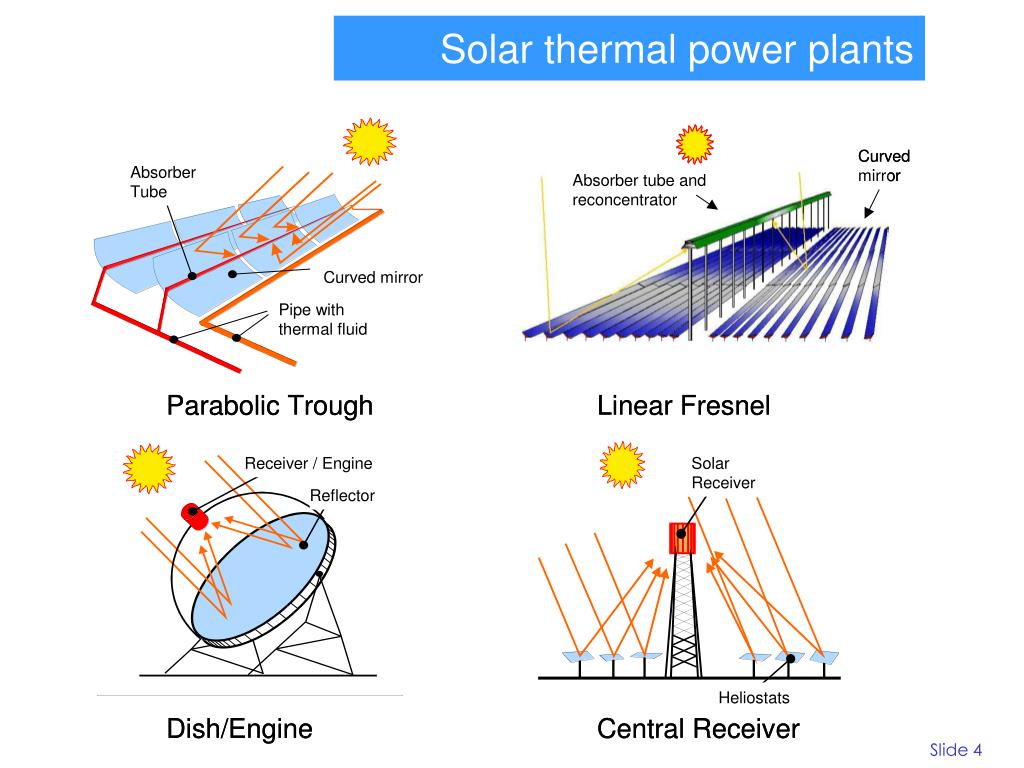 Solar thermal power plants

Absorber Tube

Curved mirror

Pipe with thermal fluid

Parabolic Trough

Absorber tube and reconcentrator

Curved mirror

Linear Fresnel

Receiver / Engine

Reflector

Dish/Engine

Solar Receiver

Heliostats

Central Receiver

Slide 4